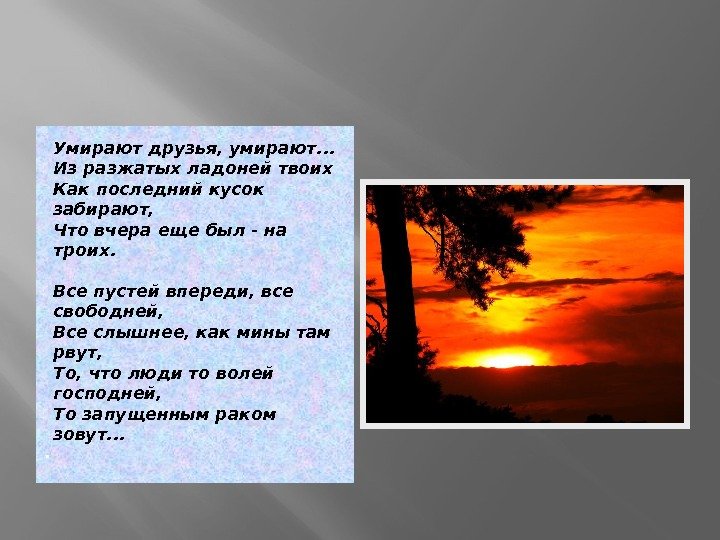 Умирают друзья, умирают...
Из разжатых ладоней твоих
Как последний кусок забирают,
Что вчера еще был - на троих.

Все пустей впереди, все свободней,
Все слышнее, как мины там рвут,
То, что люди то волей господней,
То запущенным раком зовут...